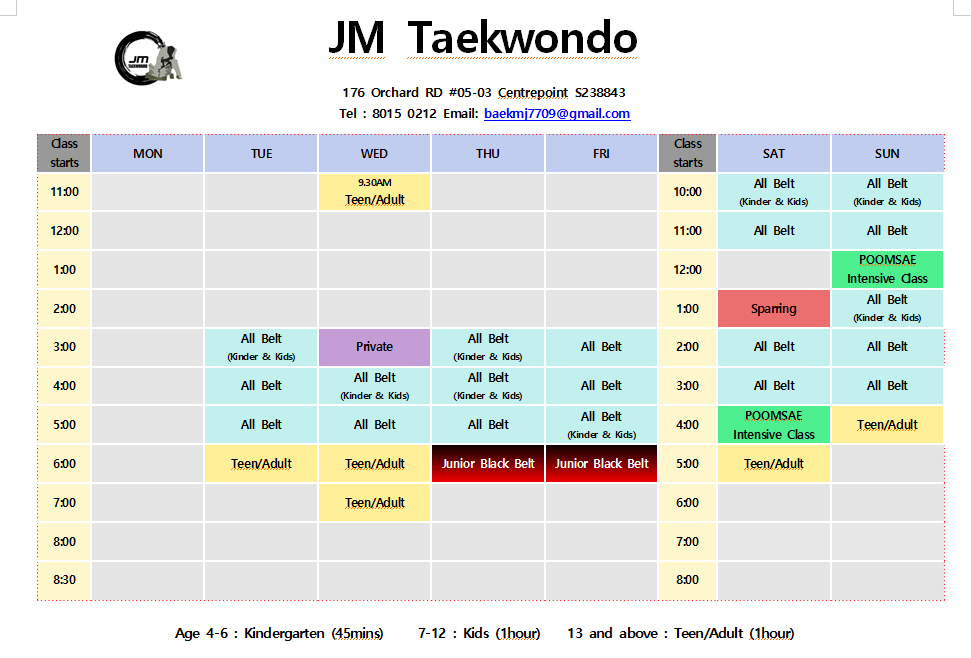 JM

JM Taekwondo

176 Orchard RD #05-03 Centrepoint S238843
Tel : 8015 0212 Email: baekmj7709@gmail.com

| Class starts | MON | TUE | WED | THU | FRI | Class starts | SAT | SUN |
|---|---|---|---|---|---|---|---|---|
| 11:00 | | | 9.30AM Teen/Adult | | | 10:00 | All Belt (Kinder & Kids) | All Belt (Kinder & Kids) |
| 12:00 | | | | | | 11:00 | All Belt | All Belt |
| 1:00 | | | | | | 12:00 | | POOMSAE Intensive Class |
| 2:00 | | | | | | 1:00 | Sparring | All Belt (Kinder & Kids) |
| 3:00 | | All Belt (Kinder & Kids) | Private | All Belt (Kinder & Kids) | All Belt | 2:00 | All Belt | All Belt |
| 4:00 | | All Belt | All Belt (Kinder & Kids) | All Belt (Kinder & Kids) | All Belt | 3:00 | All Belt | All Belt |
| 5:00 | | All Belt | All Belt | All Belt | All Belt (Kinder & Kids) | 4:00 | POOMSAE Intensive Class | Teen/Adult |
| 6:00 | | Teen/Adult | Teen/Adult | Junior Black Belt | Junior Black Belt | 5:00 | Teen/Adult | |
| 7:00 | | | Teen/Adult | | | 6:00 | | |
| 8:00 | | | | | | 7:00 | | |
| 8:30 | | | | | | 8:00 | | |

Age 4-6 : Kindergarten (45mins) 7-12 : Kids (1hour) 13 and above : Teen/Adult (1hour)